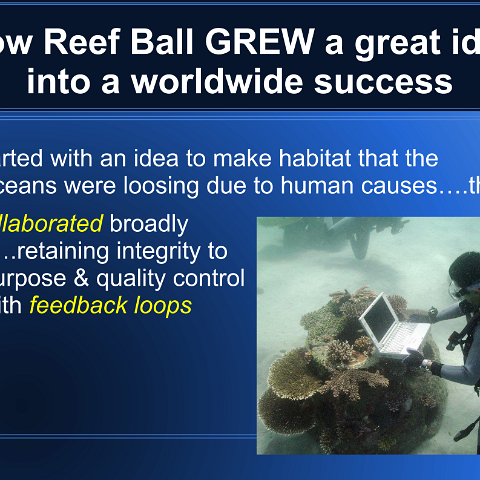 ow Reef Ball GREW a great id into a worldwide success

arted with an idea to make habitat that the ceans were loosing due to human causes….th

llaborated broadly ..retaining integrity to urpose & quality control ith feedback loops